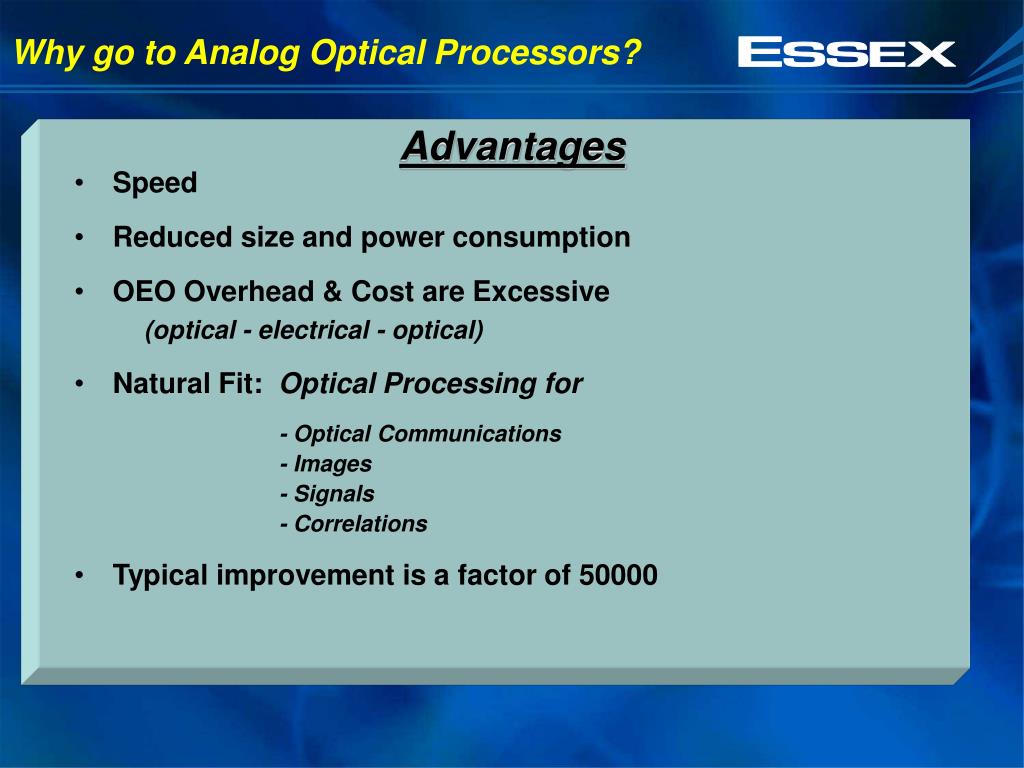 Why go to Analog Optical Processors?

ESSEX

Advantages

• Speed

• Reduced size and power consumption

• OEO Overhead & Cost are Excessive
(optical - electrical - optical)

• Natural Fit: Optical Processing for

- Optical Communications
- Images
- Signals
- Correlations

• Typical improvement is a factor of 50000